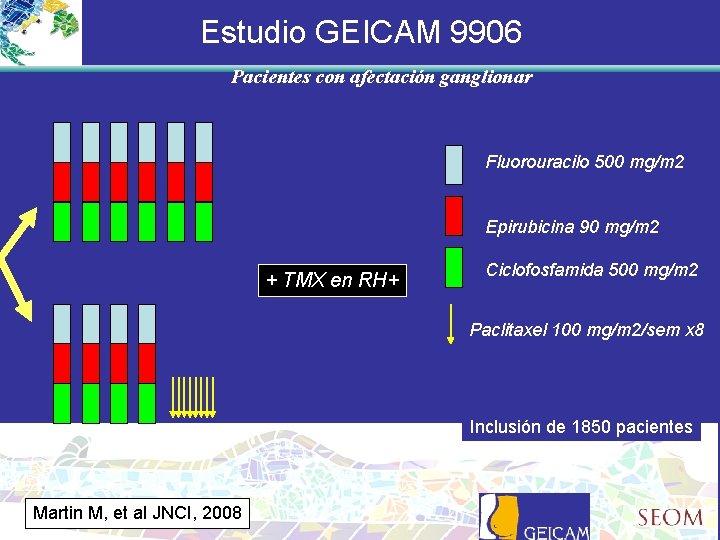 Estudio GEICAM 9906

Pacientes con afectación ganglionar

+ TMX en RH+

Fluorouracilo 500 mg/m2

Epirubicina 90 mg/m2

Ciclofosfamida 500 mg/m2

Paclitaxel 100 mg/m2/sem x8

Inclusión de 1850 pacientes

Martin M, et al JNCI, 2008

GEICAM

SEOM